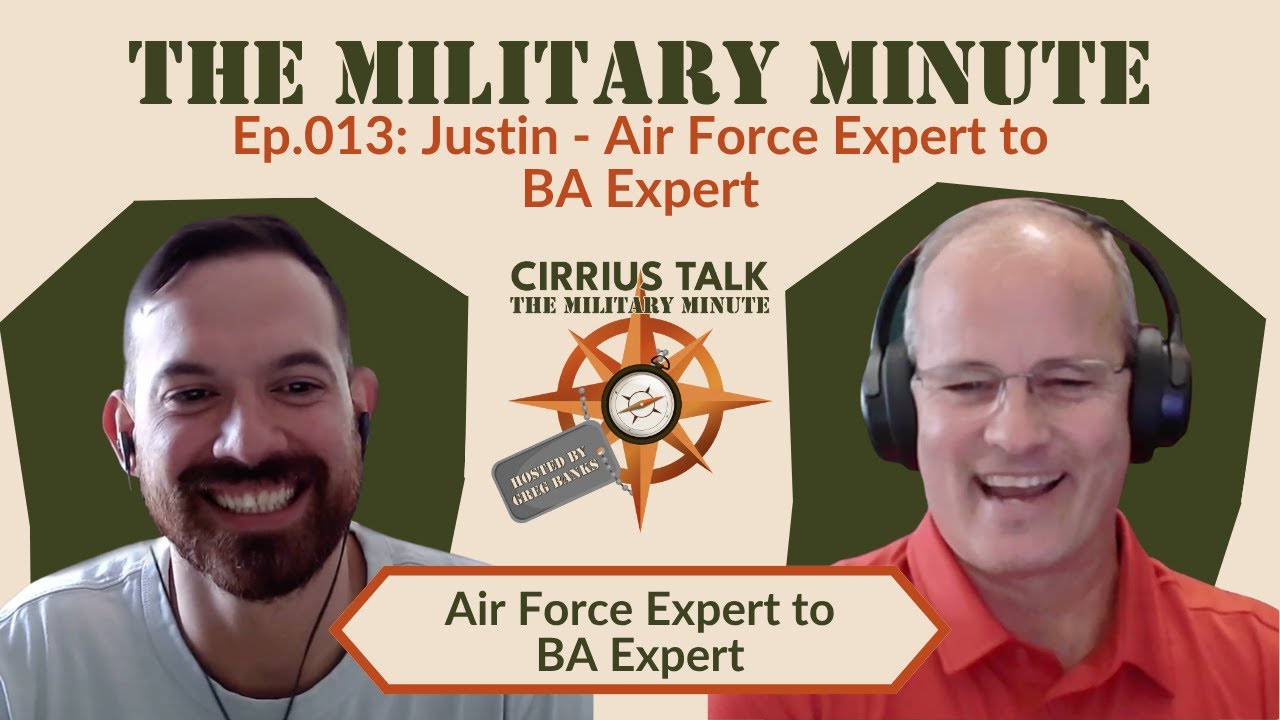 THE MILITARY MINUTE
Ep.013: Justin - Air Force Expert to BA Expert

CIRRIUS TALK
THE MILITARY MINUTE

HOSTED BY GREG BANKS

Air Force Expert to BA Expert